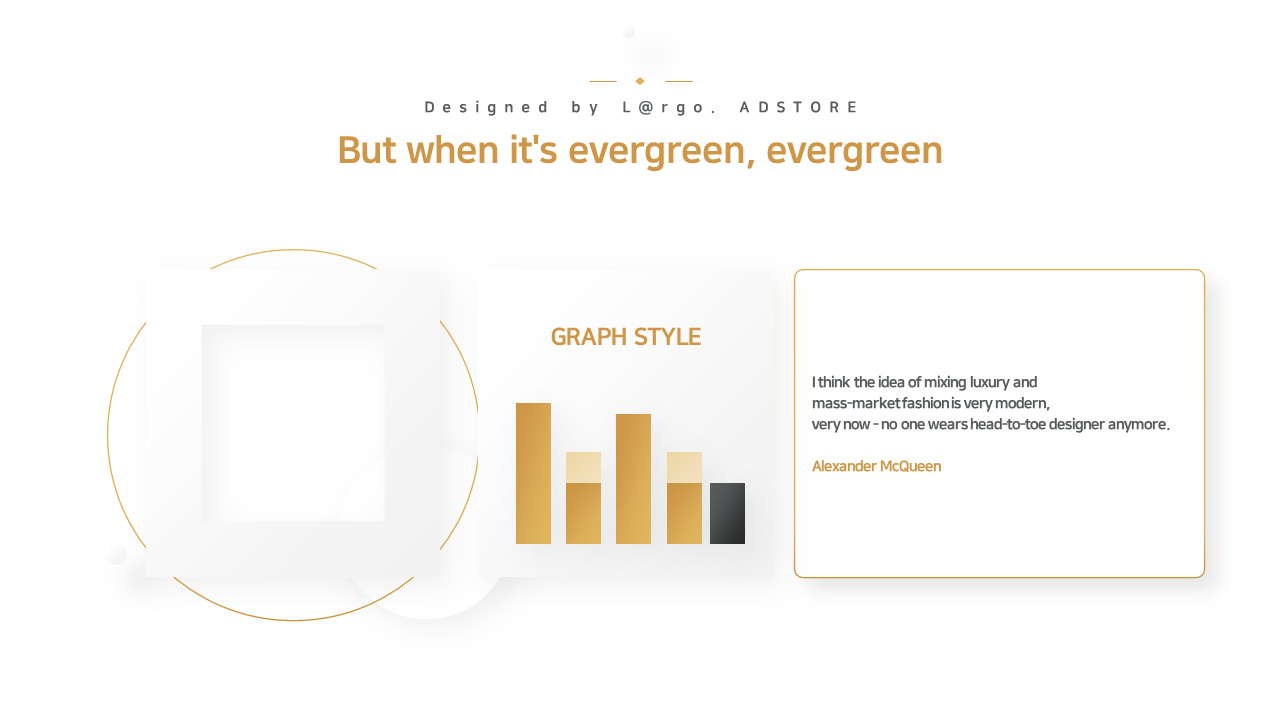 Designed by L@rgo. ADSTORE

But when it's evergreen, evergreen

GRAPH STYLE

I think the idea of mixing luxury and mass-market fashion is very modern, very now - no one wears head-to-toe designer anymore.

Alexander McQueen